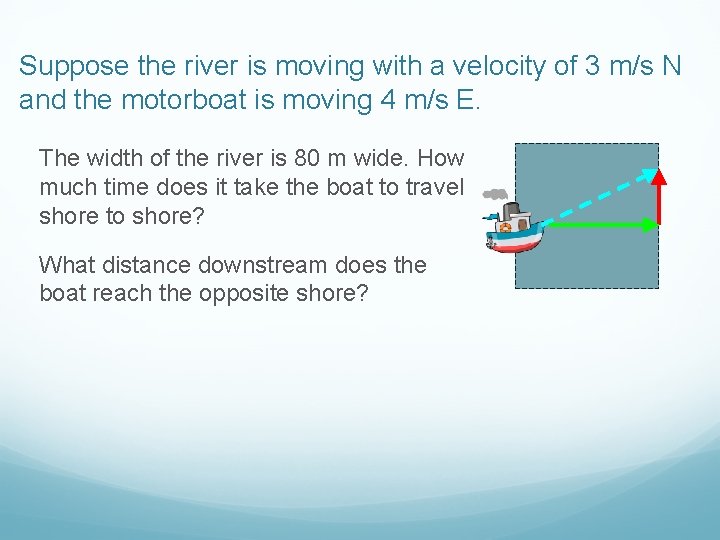 Suppose the river is moving with a velocity of 3 m/s N and the motorboat is moving 4 m/s E.

The width of the river is 80 m wide. How much time does it take the boat to travel shore to shore?

What distance downstream does the boat reach the opposite shore?